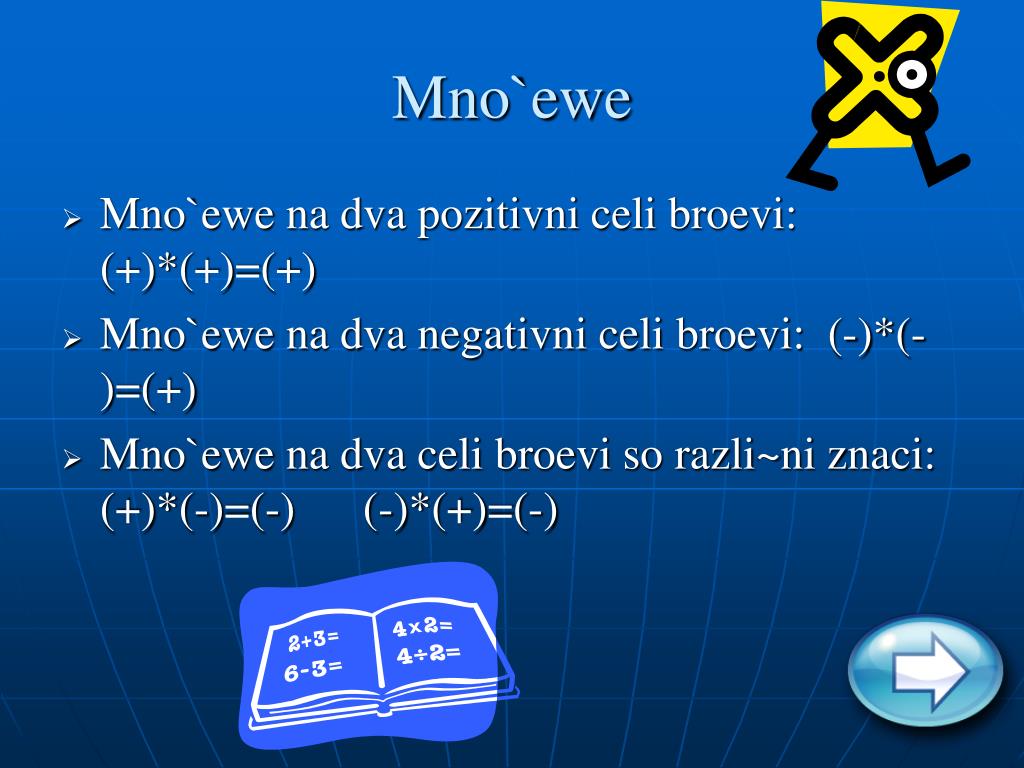 Mno`ewe

Mno`ewe na dva pozitivni celi broevi: (+)*(+)=(+)

Mno`ewe na dva negativni celi broevi: (-)*(-)=(+)

Mno`ewe na dva celi broevi so razli~ni znaci: (+)*(-)=(-) (-)*(+)=(-)

2+3=
6-3=
4×2=
4÷2=